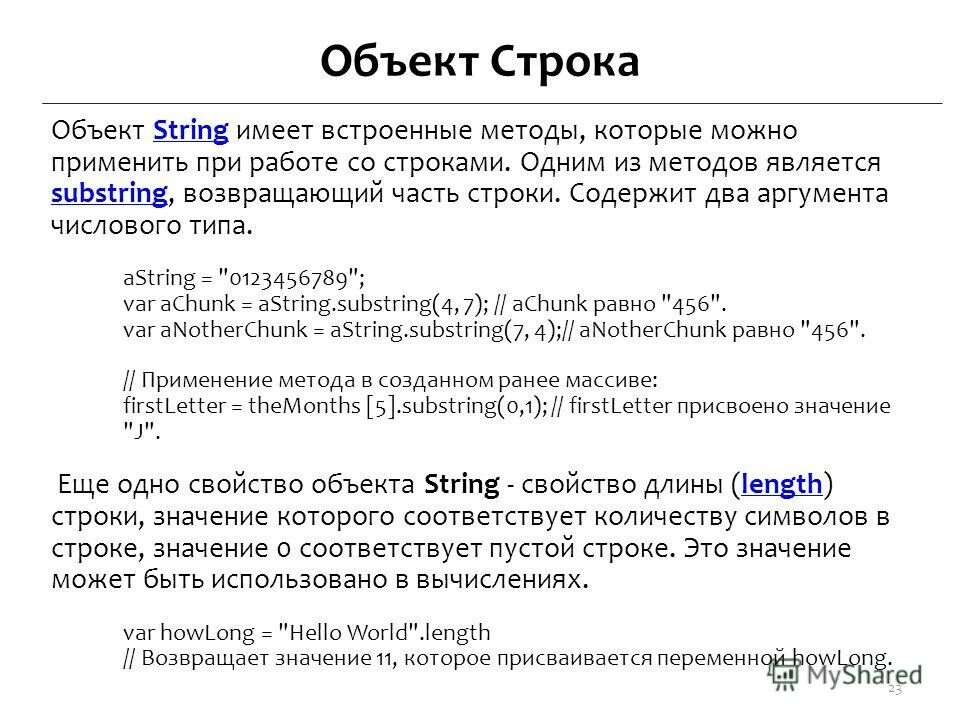 Объект Строка

Объект String имеет встроенные методы, которые можно применить при работе со строками. Одним из методов является substring, возвращающий часть строки. Содержит два аргумента числового типа.

aString = "0123456789";
var aChunk = aString.substring(4, 7); // aChunk равно "456".
var aNotherChunk = aString.substring(7, 4);// aNotherChunk равно "456".

// Применение метода в созданном ранее массиве:
firstLetter = theMonths [5].substring(0,1); // firstLetter присвоено значение "J".

Еще одно свойство объекта String - свойство длины (length) строки, значение которого соответствует количеству символов в строке, значение 0 соответствует пустой строке. Это значение может быть использовано в вычислениях.

var howLong = "Hello World".length
// Возвращает значение 11, которое присваивается переменной howLong.

MyShared

23